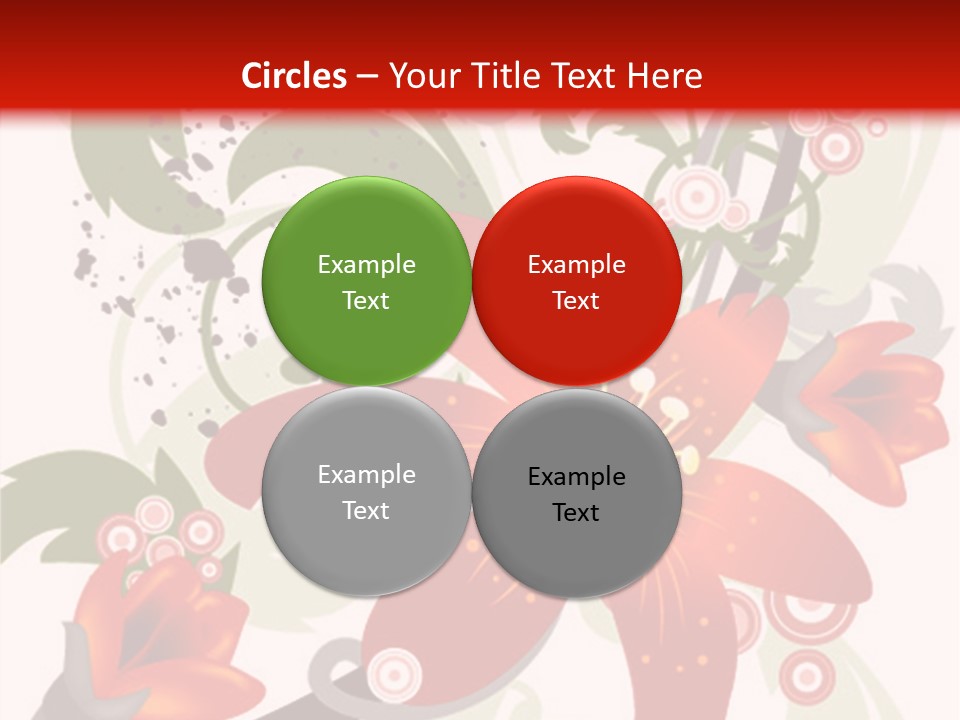 Circles – Your Title Text Here

Example Text

Example Text

Example Text

Example Text